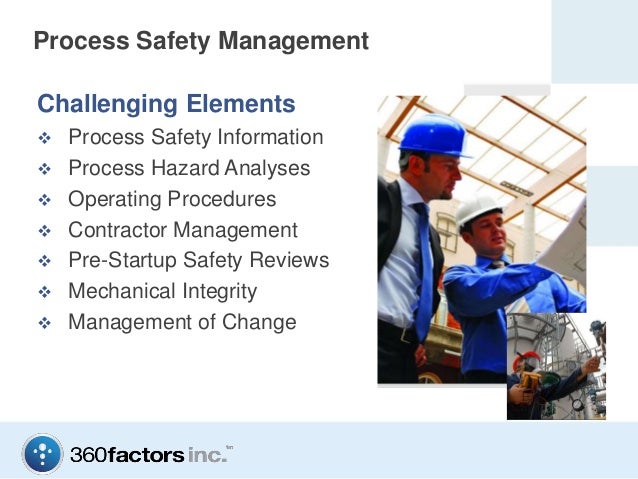 Process Safety Management

Challenging Elements
❖ Process Safety Information
❖ Process Hazard Analyses
❖ Operating Procedures
❖ Contractor Management
❖ Pre-Startup Safety Reviews
❖ Mechanical Integrity
❖ Management of Change

360factors inc.™